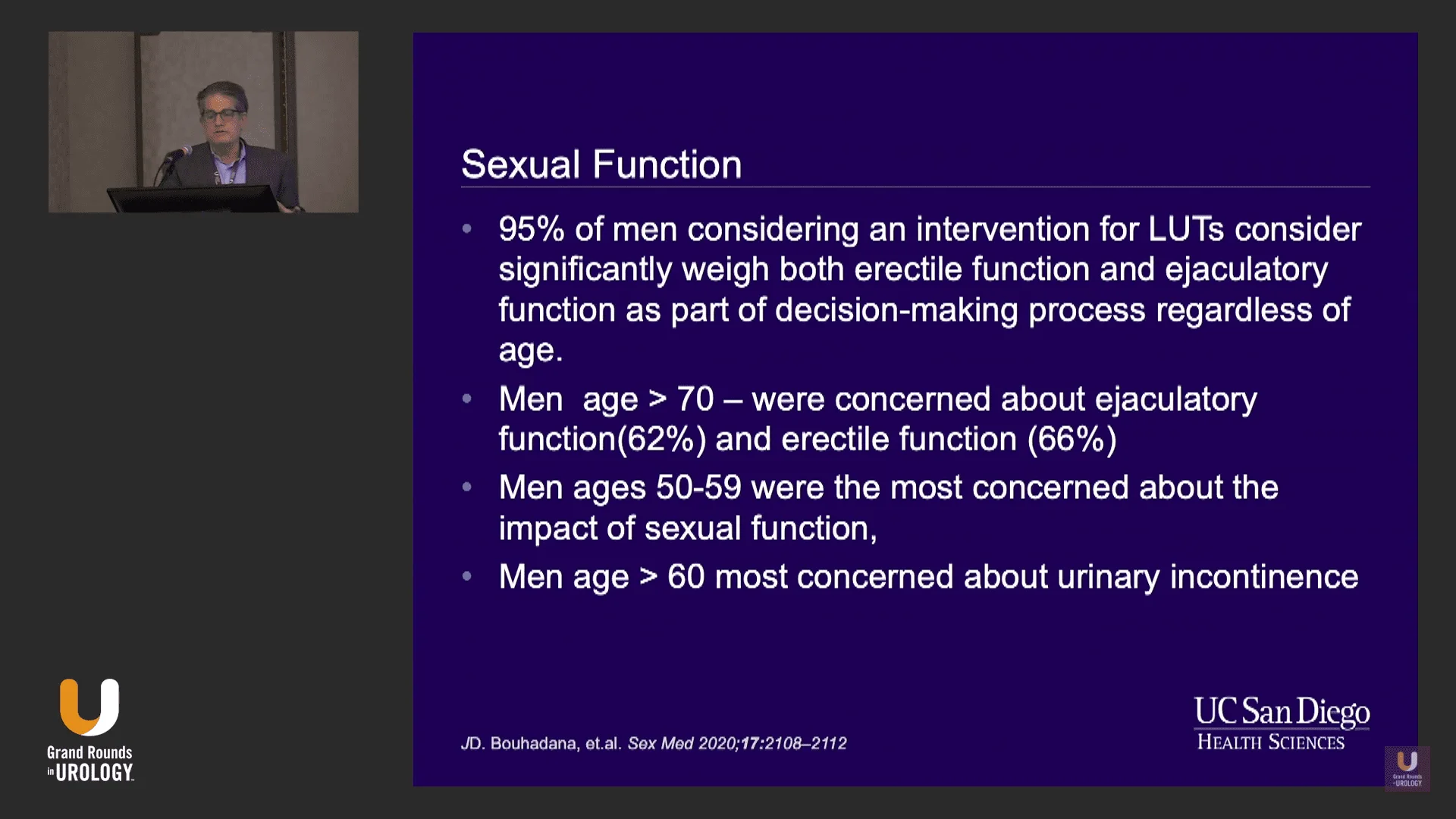 Sexual Function

• 95% of men considering an intervention for LUTs consider significantly weigh both erectile function and ejaculatory function as part of decision-making process regardless of age.
• Men age > 70 – were concerned about ejaculatory function(62%) and erectile function (66%)
• Men ages 50-59 were the most concerned about the impact of sexual function,
• Men age > 60 most concerned about urinary incontinence

JD. Bouhadana, et.al. Sex Med 2020;17:2108–2112

UC San Diego
HEALTH SCIENCES

Grand Rounds in UROLOGY

Grand Rounds in UROLOGY